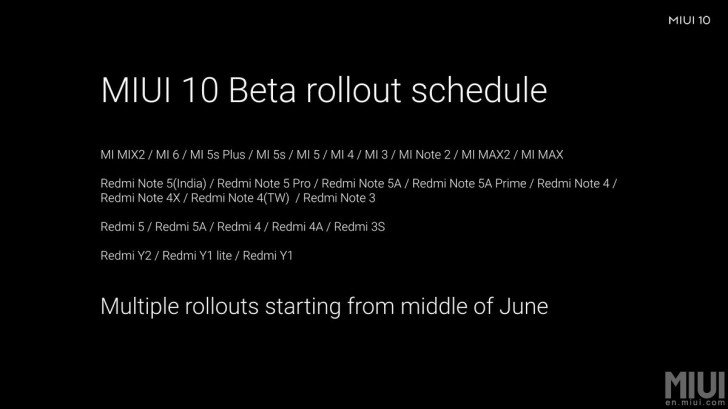 MIUI 10

MIUI 10 Beta rollout schedule

MI MIX2 / MI 6 / MI 5s Plus / MI 5s / MI 5 / MI 4 / MI 3 / MI Note 2 / MI MAX2 / MI MAX

Redmi Note 5(India) / Redmi Note 5 Pro / Redmi Note 5A / Redmi Note 5A Prime / Redmi Note 4 / Redmi Note 4X / Redmi Note 4(TW) / Redmi Note 3

Redmi 5 / Redmi 5A / Redmi 4 / Redmi 4A / Redmi 3S

Redmi Y2 / Redmi Y1 lite / Redmi Y1

Multiple rollouts starting from middle of June

MIUI
en.miui.com